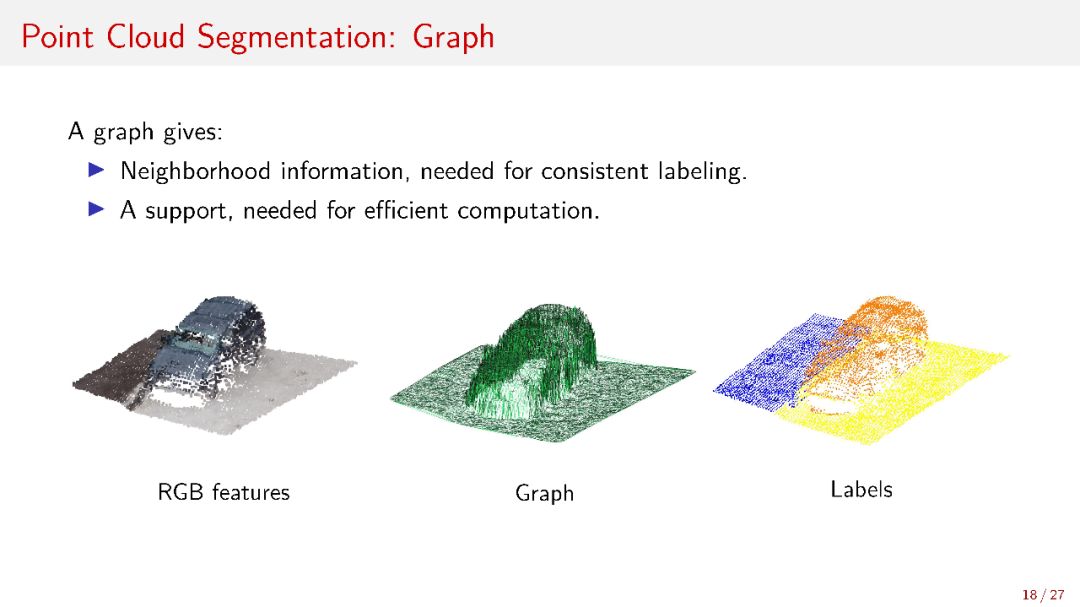 Point Cloud Segmentation: Graph

A graph gives:

▶ Neighborhood information, needed for consistent labeling.

▶ A support, needed for efficient computation.

RGB features

Graph

Labels

18 / 27